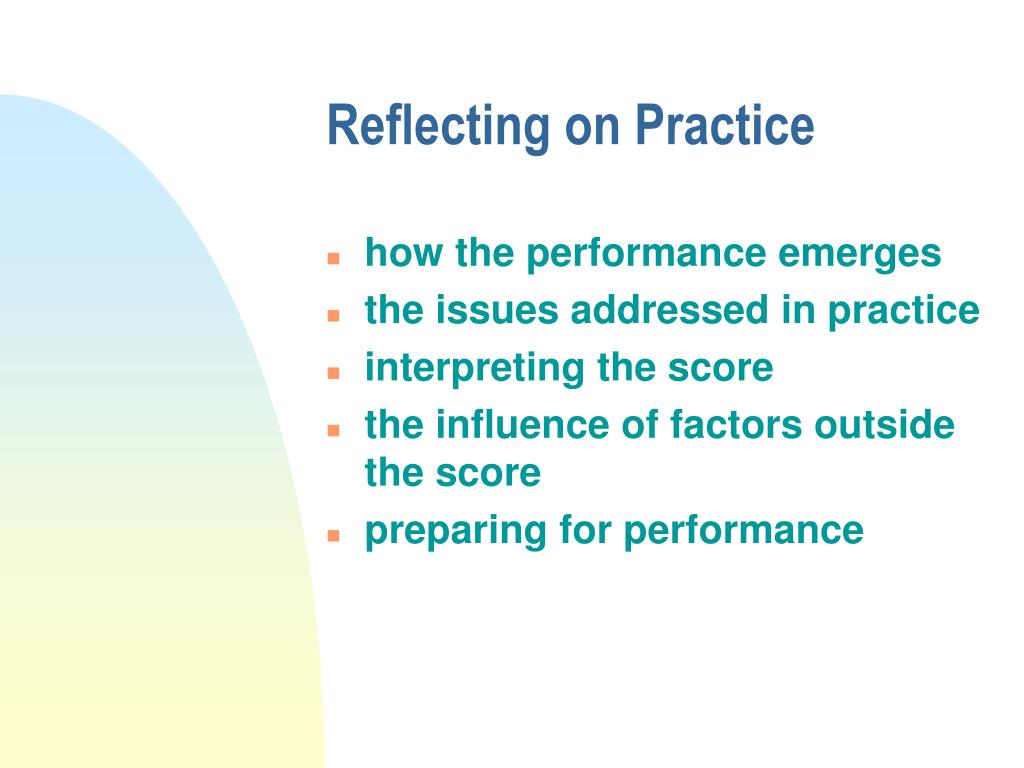 Reflecting on Practice

- how the performance emerges
- the issues addressed in practice
- interpreting the score
- the influence of factors outside the score
- preparing for performance